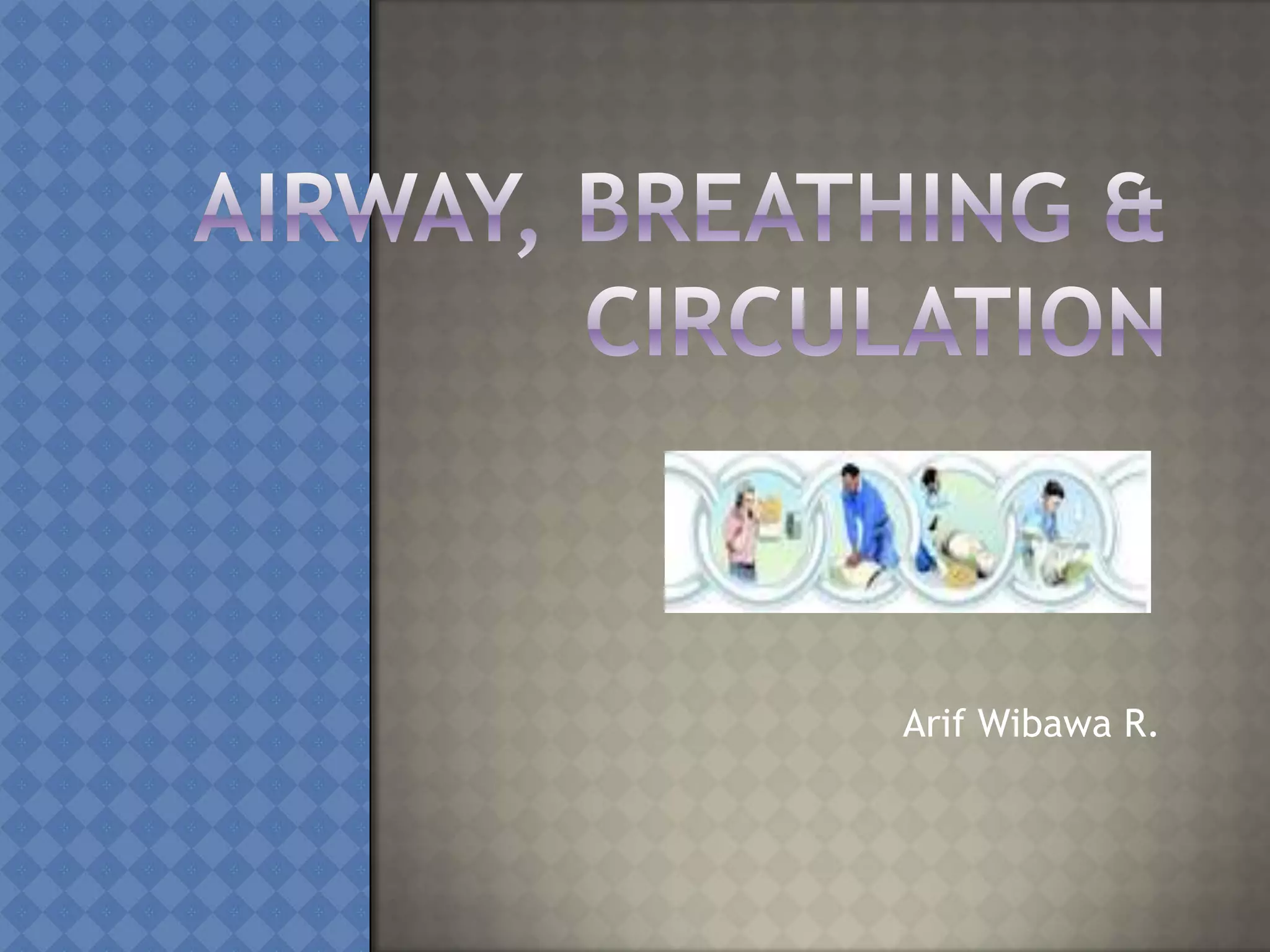 AIRWAY, BREATHING & CIRCULATION

Arif Wibawa R.